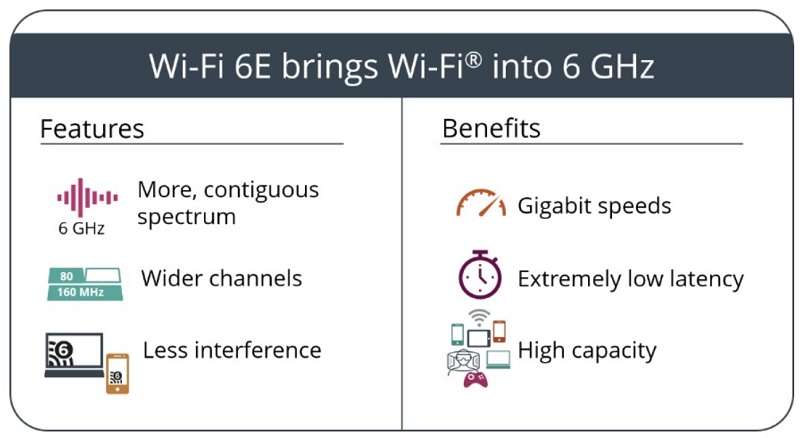 Wi-Fi 6E brings Wi-Fi® into 6 GHz

Features

6 GHz

More, contiguous spectrum

80

160 MHz

Wider channels

6

6

Less interference

Benefits

Gigabit speeds

Extremely low latency

High capacity